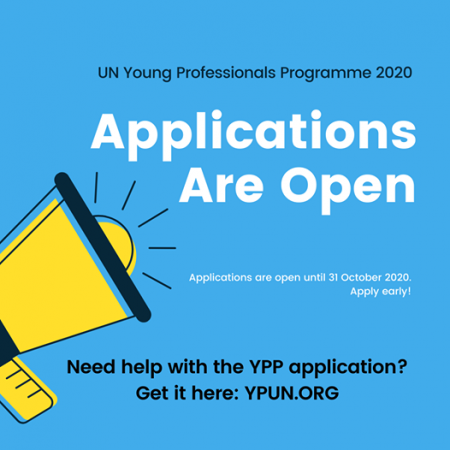 UN Young Professionals Programme 2020

Applications Are Open

Applications are open until 31 October 2020. Apply early!

Need help with the YPP application? Get it here: YPUN.ORG